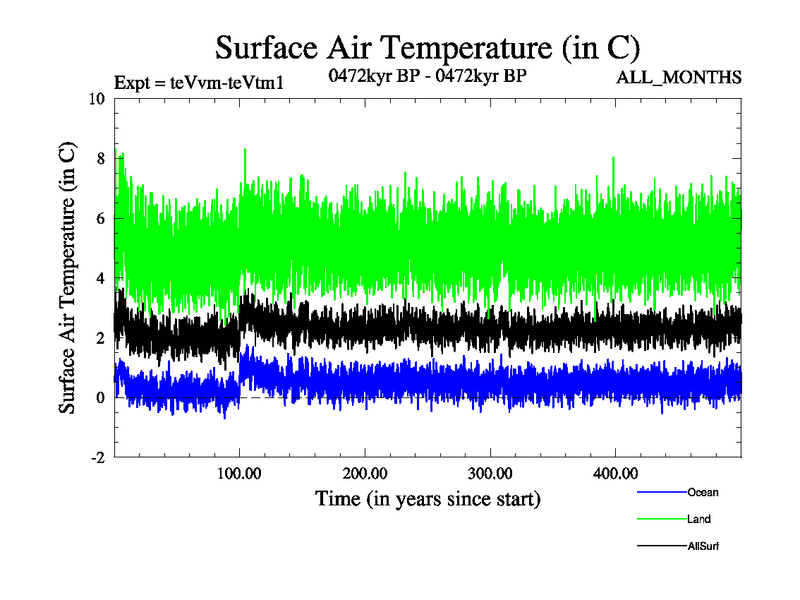 Surface Air Temperature (in C)

Expt = teVvm-teVtm1

0472kyr BP - 0472kyr BP

ALL_MONTHS

Surface Air Temperature (in C)

10
8
6
4
2
0
-2

100.00
200.00
300.00
400.00

Time (in years since start)

Ocean
Land
AllSurf